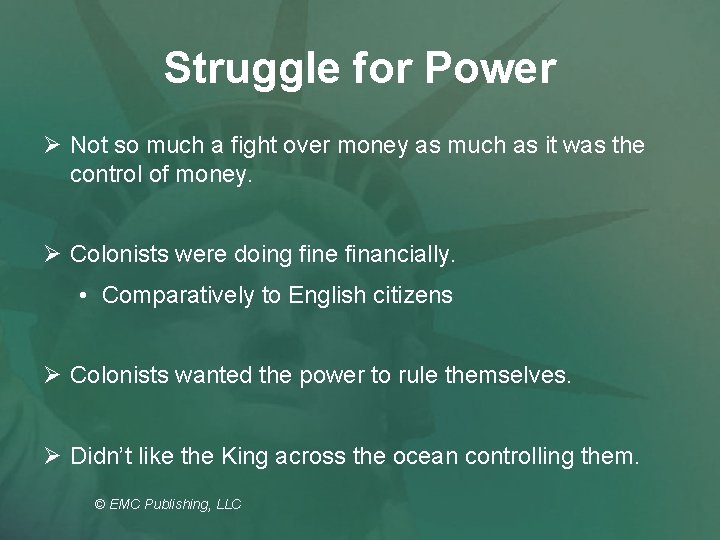 Struggle for Power

➢ Not so much a fight over money as much as it was the control of money.

➢ Colonists were doing fine financially.
• Comparatively to English citizens

➢ Colonists wanted the power to rule themselves.

➢ Didn't like the King across the ocean controlling them.

© EMC Publishing, LLC